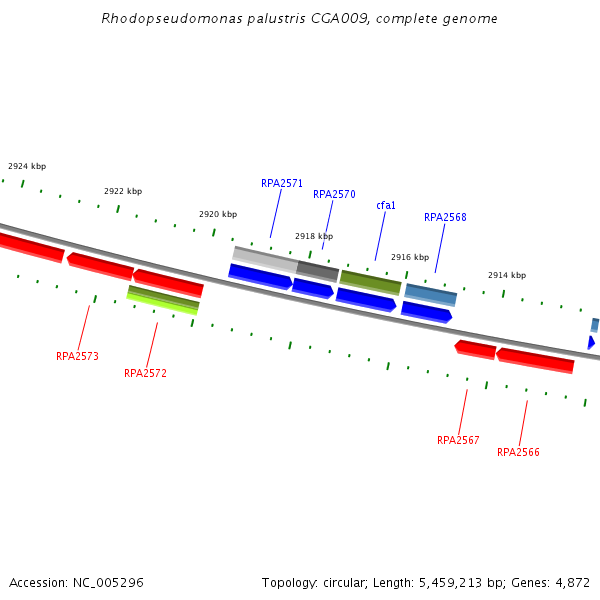 Rhodopseudomonas palustris CGA009, complete genome

2924 kbp

2922 kbp

2920 kbp

2918 kbp

2916 kbp

2914 kbp

RPA2571

RPA2570

cfa1

RPA2568

RPA2573

RPA2572

RPA2567

RPA2566

Accession: NC_005296

Topology: circular; Length: 5,459,213 bp; Genes: 4,872